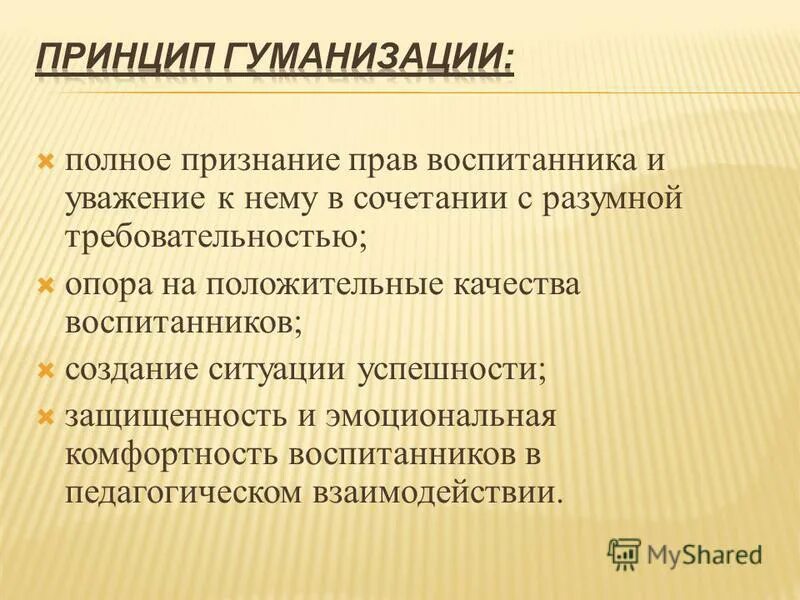 ПРИНЦИП ГУМАНИЗАЦИИ:

полное признание прав воспитанника и уважение к нему в сочетании с разумной требовательностью;

опора на положительные качества воспитанников;

создание ситуации успешности;

защищенность и эмоциональная комфортность воспитанников в педагогическом взаимодействии.

MyShared